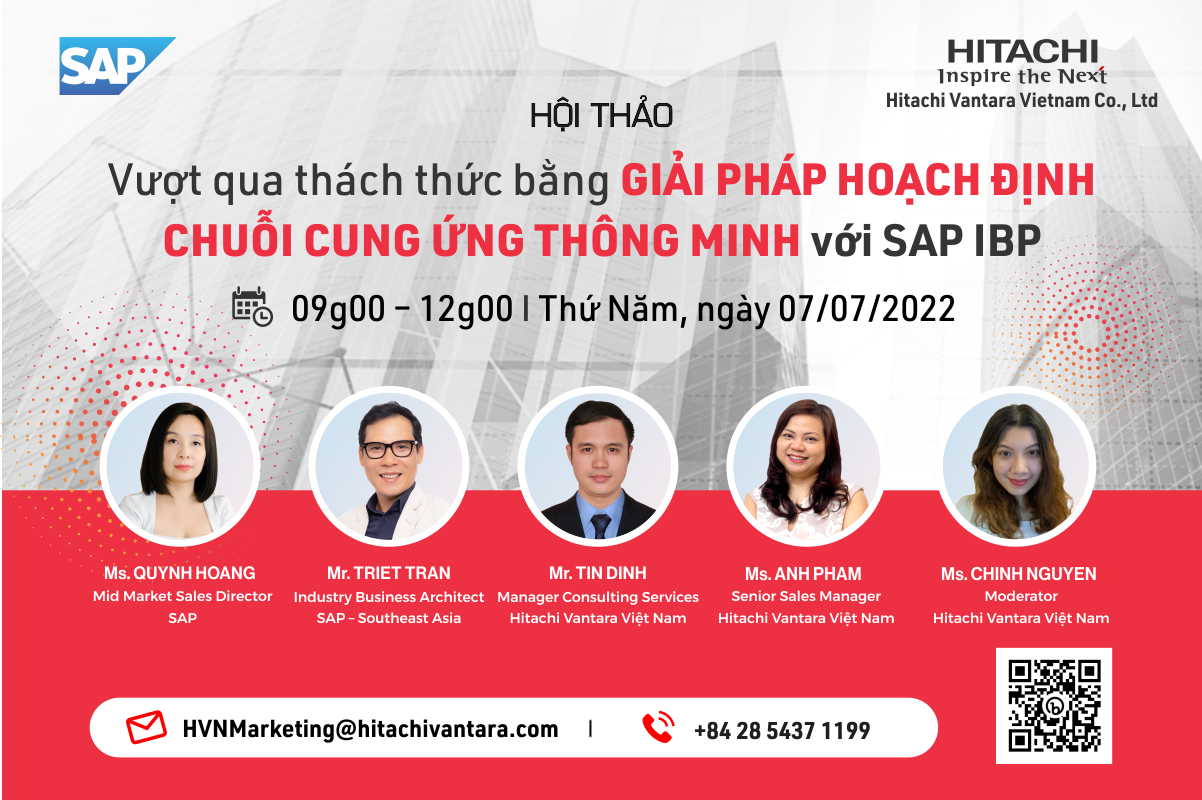 SAP

HITACHI
Inspire the Next
Hitachi Vantara Vietnam Co., Ltd

HỘI THẢO

Vượt qua thách thức bằng GIẢI PHÁP HOẠCH ĐỊNH CHUỖI CUNG ỨNG THÔNG MINH với SAP IBP

09g00 – 12g00 | Thứ Năm, ngày 07/07/2022

Ms. QUYNH HOANG
Mid Market Sales Director
SAP

Mr. TRIET TRAN
Industry Business Architect
SAP – Southeast Asia

Mr. TIN DINH
Manager Consulting Services
Hitachi Vantara Việt Nam

Ms. ANH PHAM
Senior Sales Manager
Hitachi Vantara Việt Nam

Ms. CHINH NGUYEN
Moderator
Hitachi Vantara Việt Nam

HVNMarketing@hitachivantara.com | +84 28 5437 1199